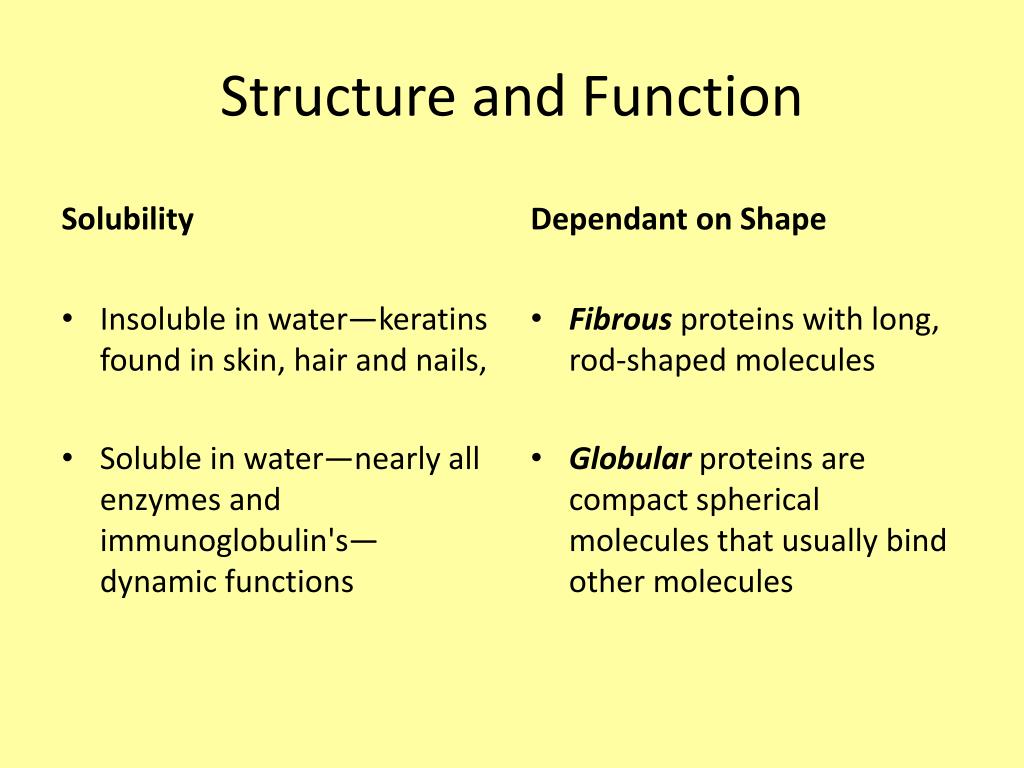 Structure and Function

Solubility

• Insoluble in water—keratins found in skin, hair and nails,

• Soluble in water—nearly all enzymes and immunoglobulin's—dynamic functions

Dependant on Shape

• Fibrous proteins with long, rod-shaped molecules

• Globular proteins are compact spherical molecules that usually bind other molecules